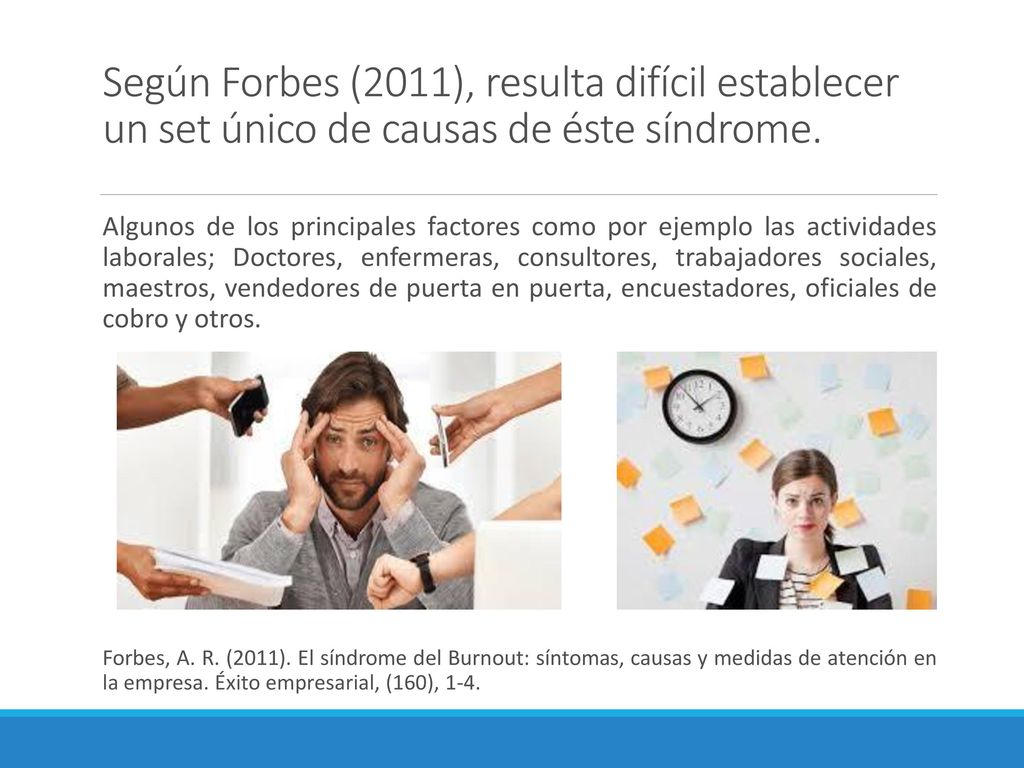 Según Forbes (2011), resulta difícil establecer un set único de causas de éste síndrome.

Algunos de los principales factores como por ejemplo las actividades laborales; Doctores, enfermeras, consultores, trabajadores sociales, maestros, vendedores de puerta en puerta, encuestadores, oficiales de cobro y otros.

Forbes, A. R. (2011). El síndrome del Burnout: síntomas, causas y medidas de atención en la empresa. Éxito empresarial, (160), 1-4.